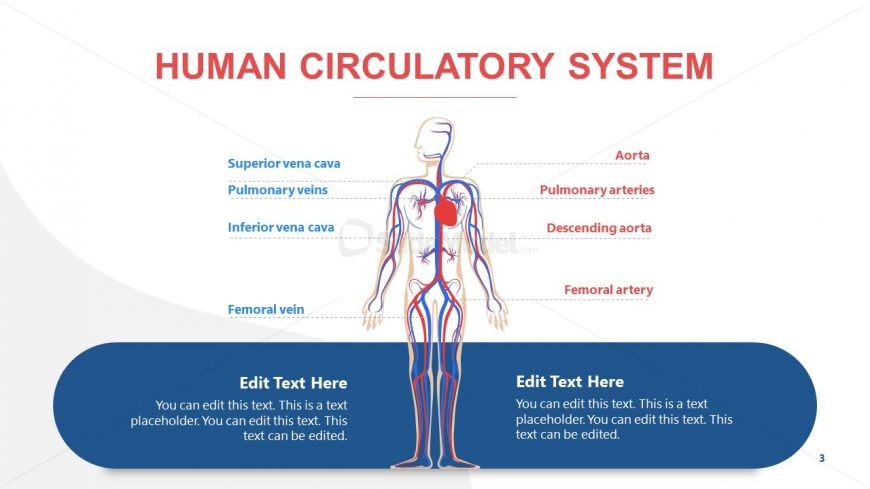 HUMAN CIRCULATORY SYSTEM

Superior vena cava

Pulmonary veins

Inferior vena cava

Femoral vein

Aorta

Pulmonary arteries

Descending aorta

Femoral artery

SlideModel.com

Edit Text Here

You can edit this text. This is a text placeholder. You can edit this text. This text can be edited.

Edit Text Here

You can edit this text. This is a text placeholder. You can edit this text. This text can be edited.

3